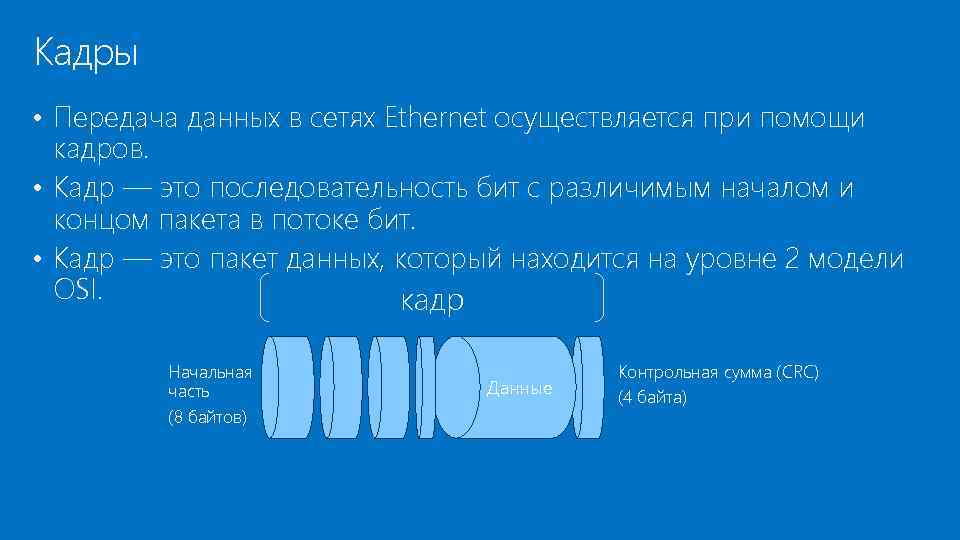 Кадры

• Передача данных в сетях Ethernet осуществляется при помощи кадров.
• Кадр — это последовательность бит с различимым началом и концом пакета в потоке бит.
• Кадр — это пакет данных, который находится на уровне 2 модели OSI.

кадр

Начальная часть
(8 байтов)

Данные

Контрольная сумма (CRC)
(4 байта)